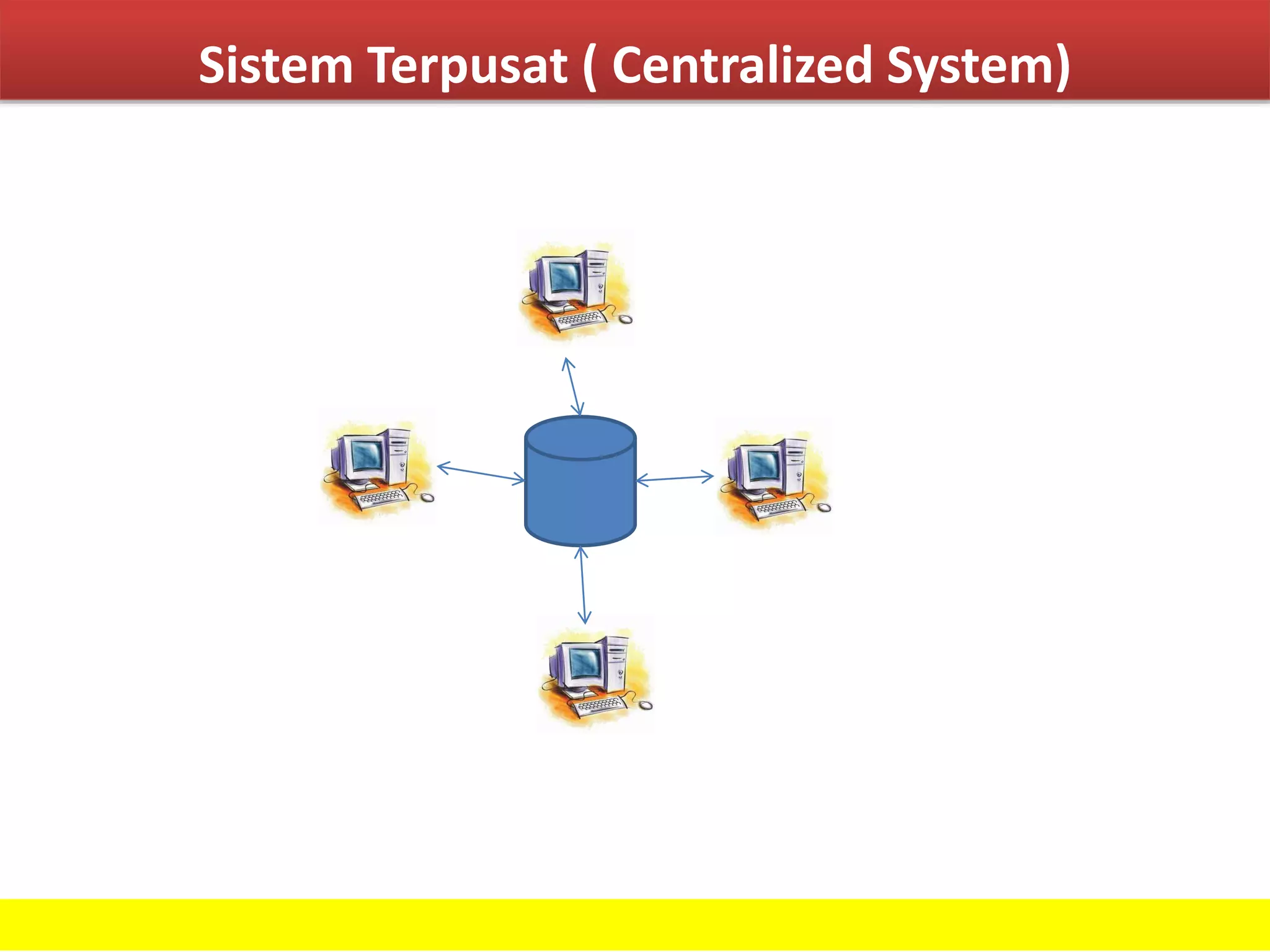 Sistem Terpusat ( Centralized System)